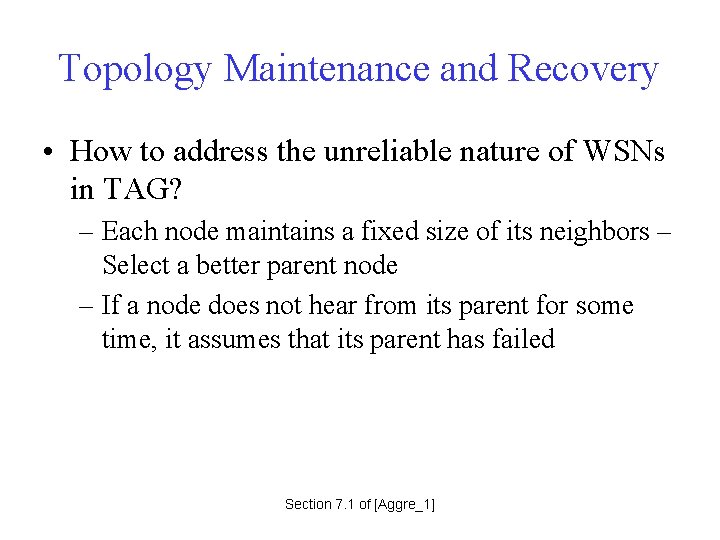 Topology Maintenance and Recovery

• How to address the unreliable nature of WSNs in TAG?

– Each node maintains a fixed size of its neighbors – Select a better parent node

– If a node does not hear from its parent for some time, it assumes that its parent has failed

Section 7.1 of [Aggre_1]